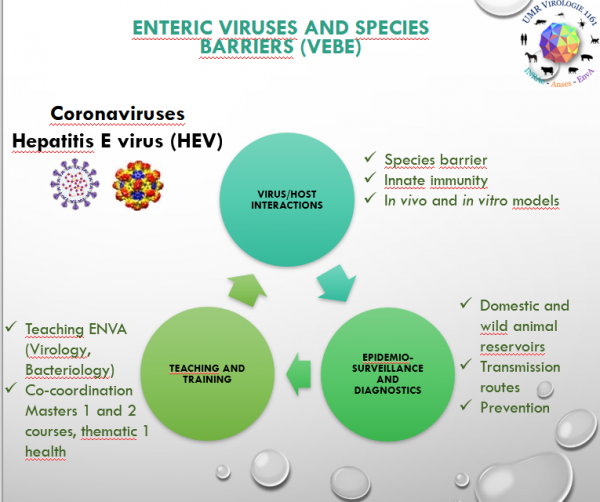 ENTERIC VIRUSES AND SPECIES BARRIERS (VEBE)

UMR VIROLOGIE 1161
INRAE - Anses - EnvA

Coronaviruses
Hepatitis E virus (HEV)

VIRUS/HOST INTERACTIONS

✓ Species barrier
✓ Innate immunity
✓ In vivo and in vitro models

EPIDEMIO-SURVEILLANCE AND DIAGNOSTICS

✓ Domestic and wild animal reservoirs
✓ Transmission routes
✓ Prevention

TEACHING AND TRAINING

✓ Teaching ENVA (Virology, Bacteriology)
✓ Co-coordination Masters 1 and 2 courses, thematic 1 health